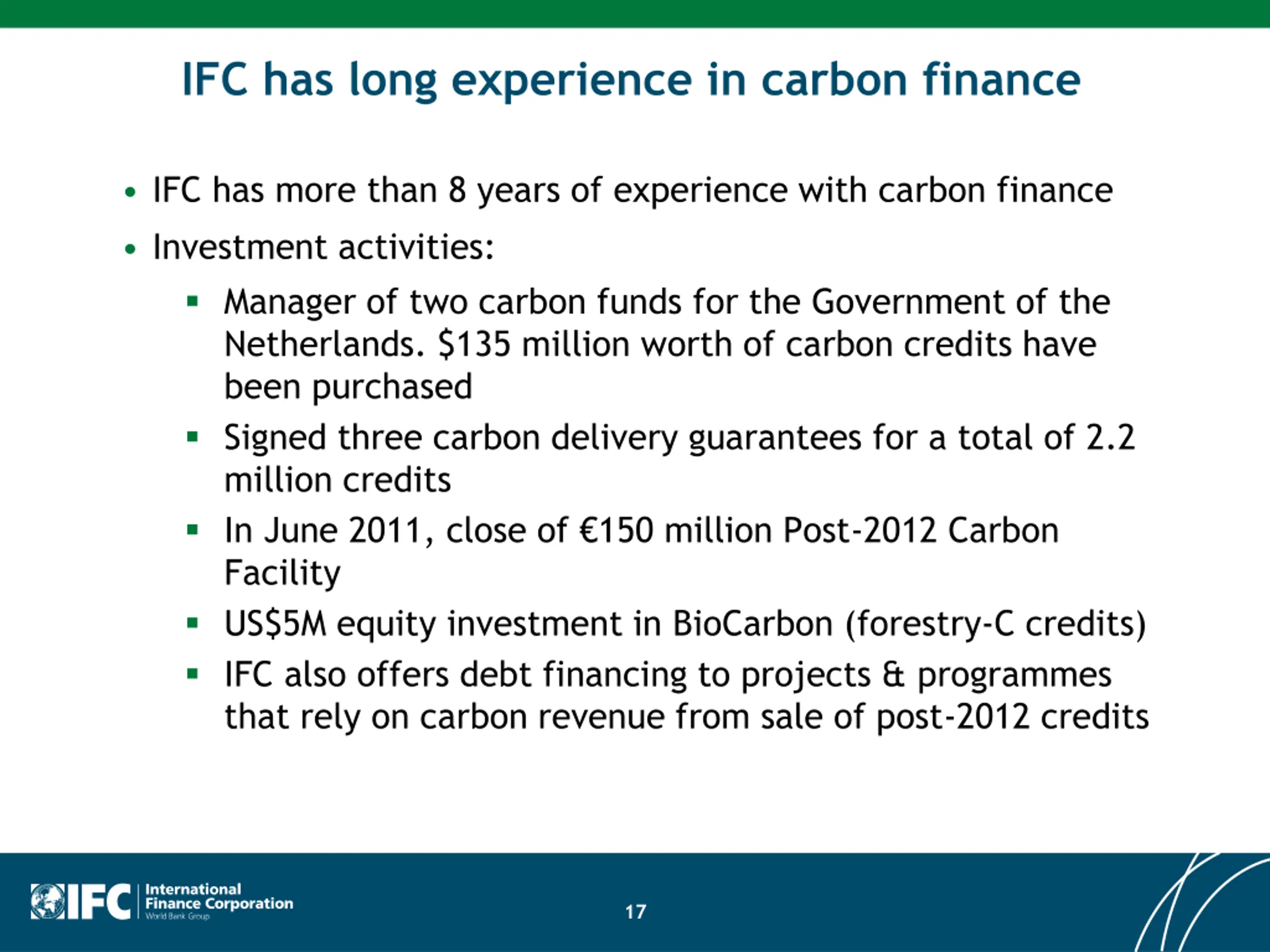 IFC has long experience in carbon finance

• IFC has more than 8 years of experience with carbon finance
• Investment activities:
  ▪ Manager of two carbon funds for the Government of the Netherlands. \$135 million worth of carbon credits have been purchased
  ▪ Signed three carbon delivery guarantees for a total of 2.2 million credits
  ▪ In June 2011, close of €150 million Post-2012 Carbon Facility
  ▪ US\$5M equity investment in BioCarbon (forestry-C credits)
  ▪ IFC also offers debt financing to projects & programmes that rely on carbon revenue from sale of post-2012 credits

IFC International Finance Corporation World Bank Group

17